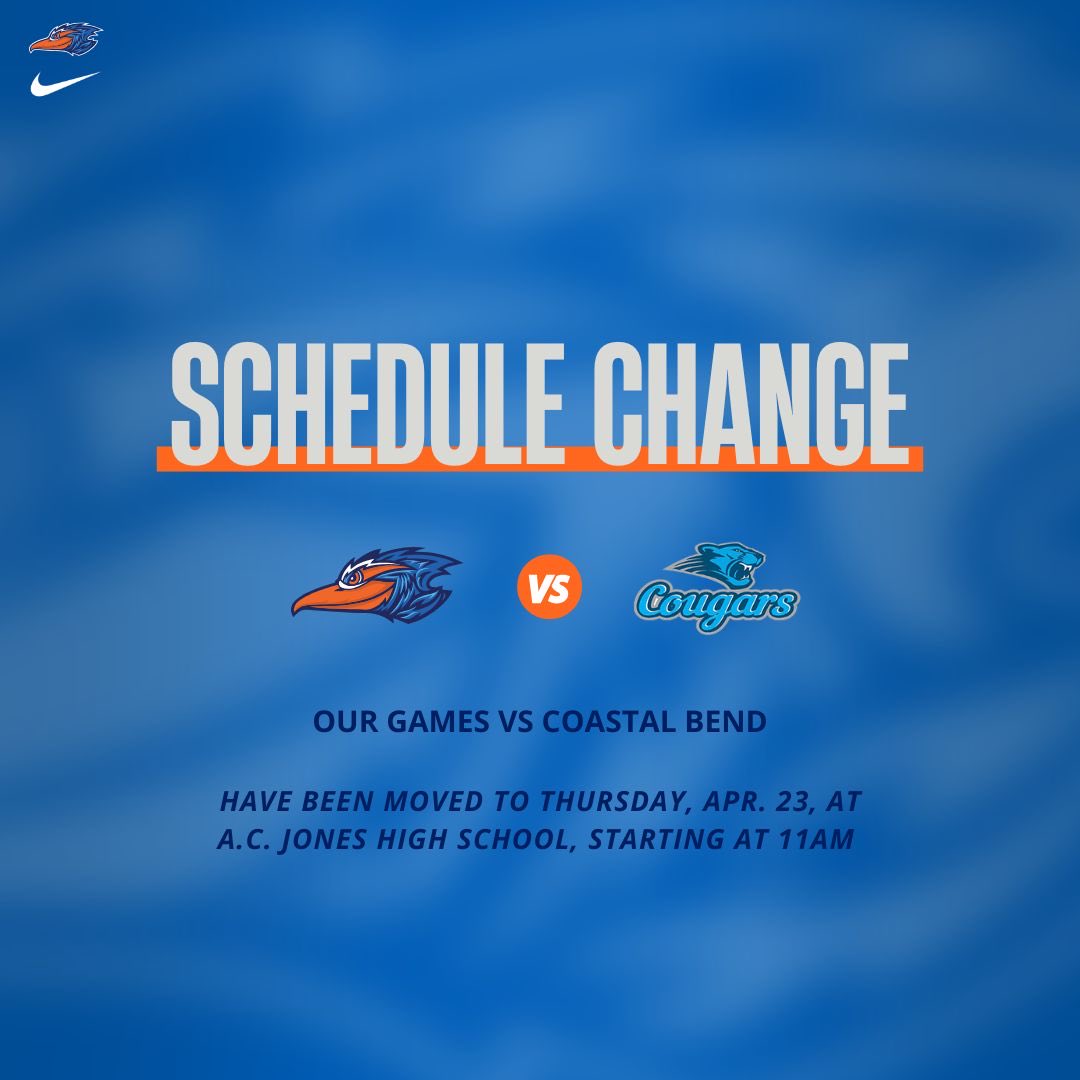 SCHEDULE CHANGE

VS

Cougars

OUR GAMES VS COASTAL BEND

HAVE BEEN MOVED TO THURSDAY, APR. 23, AT A.C. JONES HIGH SCHOOL, STARTING AT 11AM